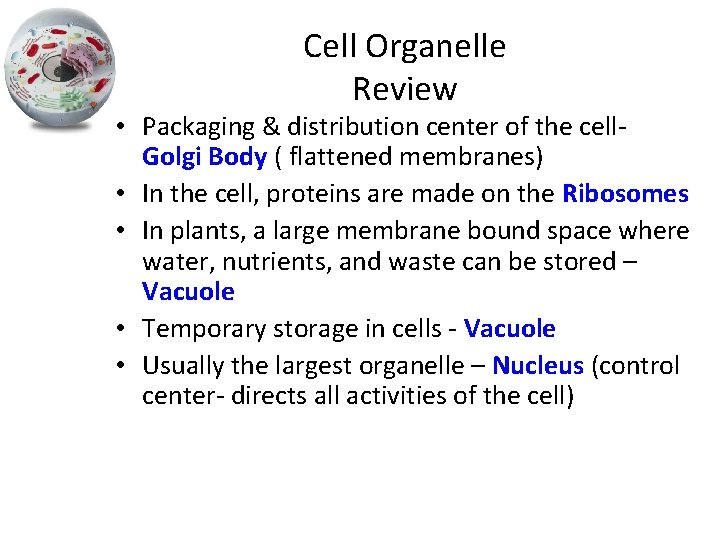 Cell Organelle Review

• Packaging & distribution center of the cell- Golgi Body ( flattened membranes)
• In the cell, proteins are made on the Ribosomes
• In plants, a large membrane bound space where water, nutrients, and waste can be stored – Vacuole
• Temporary storage in cells - Vacuole
• Usually the largest organelle – Nucleus (control center- directs all activities of the cell)